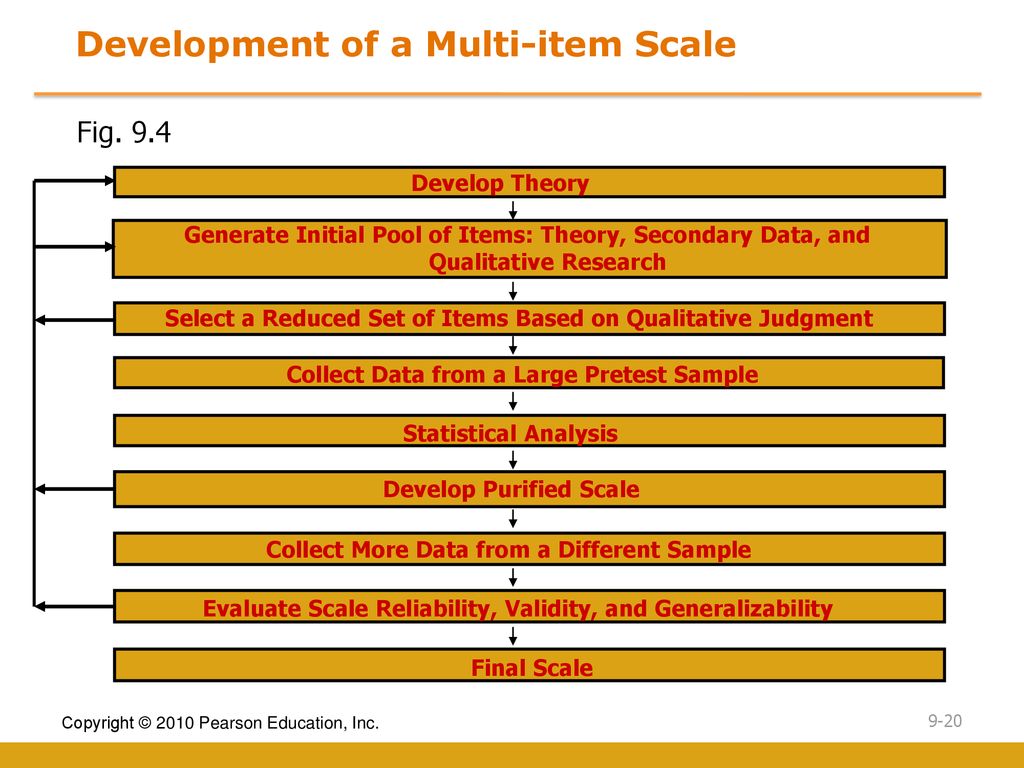 Development of a Multi-item Scale

Fig. 9.4

Develop Theory

Generate Initial Pool of Items: Theory, Secondary Data, and Qualitative Research

Select a Reduced Set of Items Based on Qualitative Judgment

Collect Data from a Large Pretest Sample

Statistical Analysis

Develop Purified Scale

Collect More Data from a Different Sample

Evaluate Scale Reliability, Validity, and Generalizability

Final Scale

Copyright © 2010 Pearson Education, Inc.

9-20